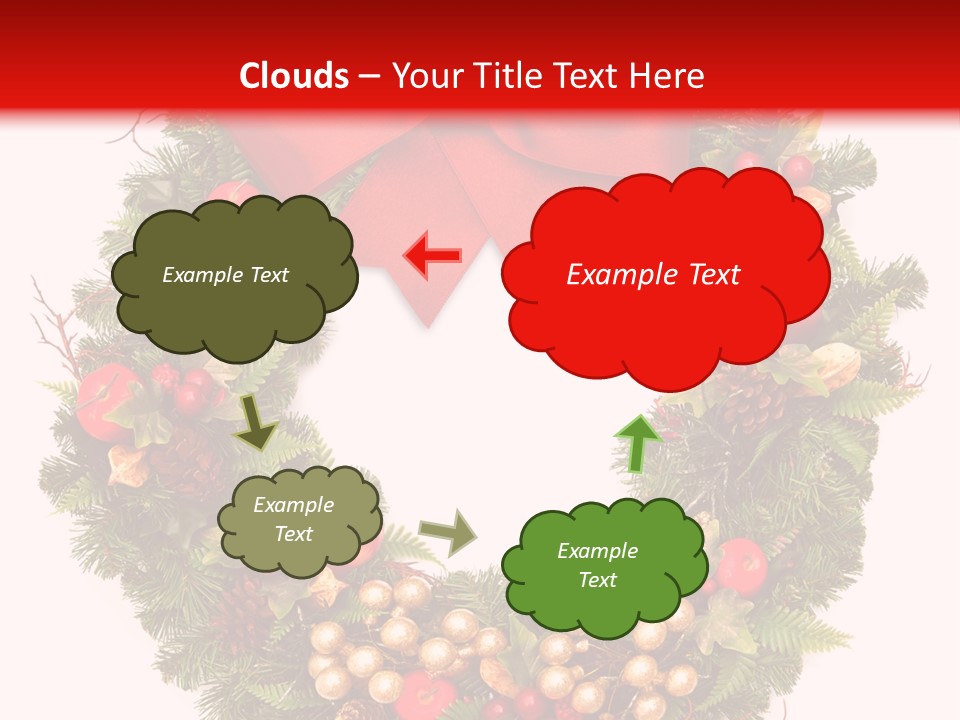 Clouds – Your Title Text Here

Example Text

Example Text

Example Text

Example Text